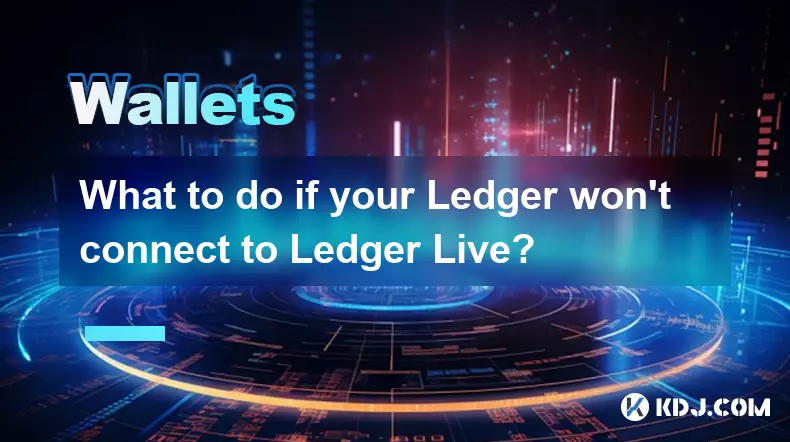 Wallets

What to do if your Ledger won't connect to Ledger Live?

KDJ.COM